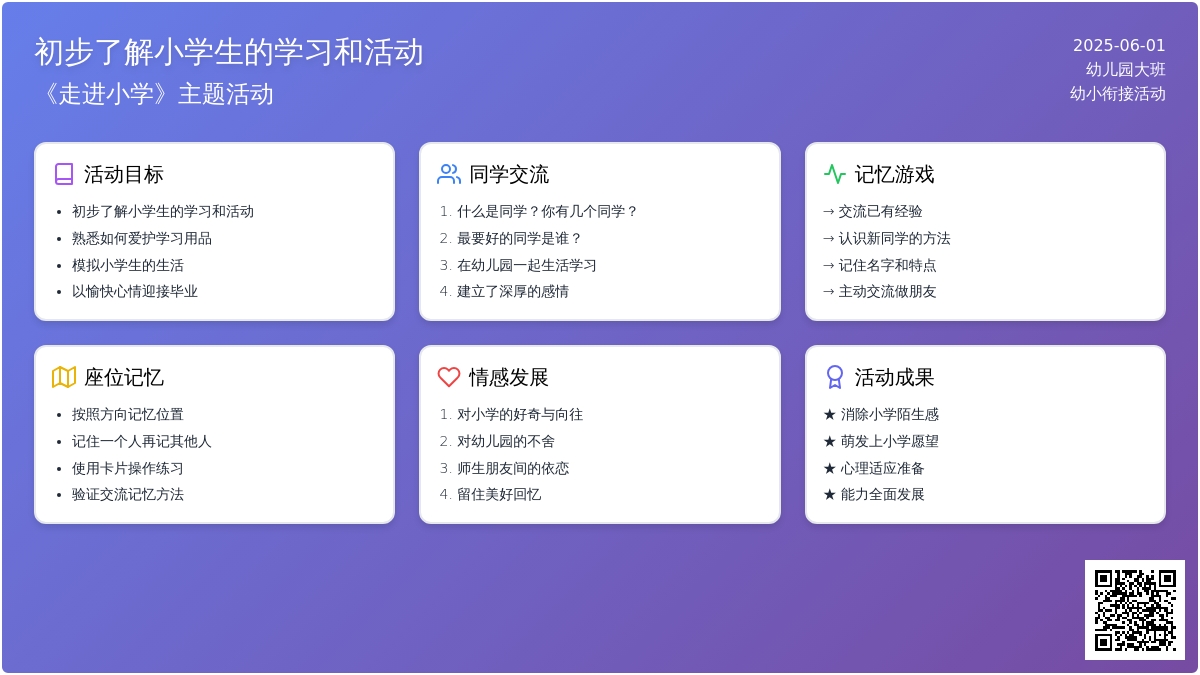 初步了解小学生的学习和活动
《走进小学》主题活动

2025-06-01
幼儿园大班
幼小衔接活动

活动目标
- 初步了解小学生的学习和活动
- 熟悉如何爱护学习用品
- 模拟小学生的生活
- 以愉快心情迎接毕业

同学交流
1. 什么是同学？你有几个同学？
2. 最要好的同学是谁？
3. 在幼儿园一起生活学习
4. 建立了深厚的感情

记忆游戏
→ 交流已有经验
→ 认识新同学的方法
→ 记住名字和特点
→ 主动交流做朋友

座位记忆
- 按照方向记忆位置
- 记住一个人再记其他人
- 使用卡片操作练习
- 验证交流记忆方法

情感发展
1. 对小学的好奇与向往
2. 对幼儿园的不舍
3. 师生朋友间的依恋
4. 留住美好回忆

活动成果
★ 消除小学陌生感
★ 萌发上小学愿望
★ 心理适应准备
★ 能力全面发展